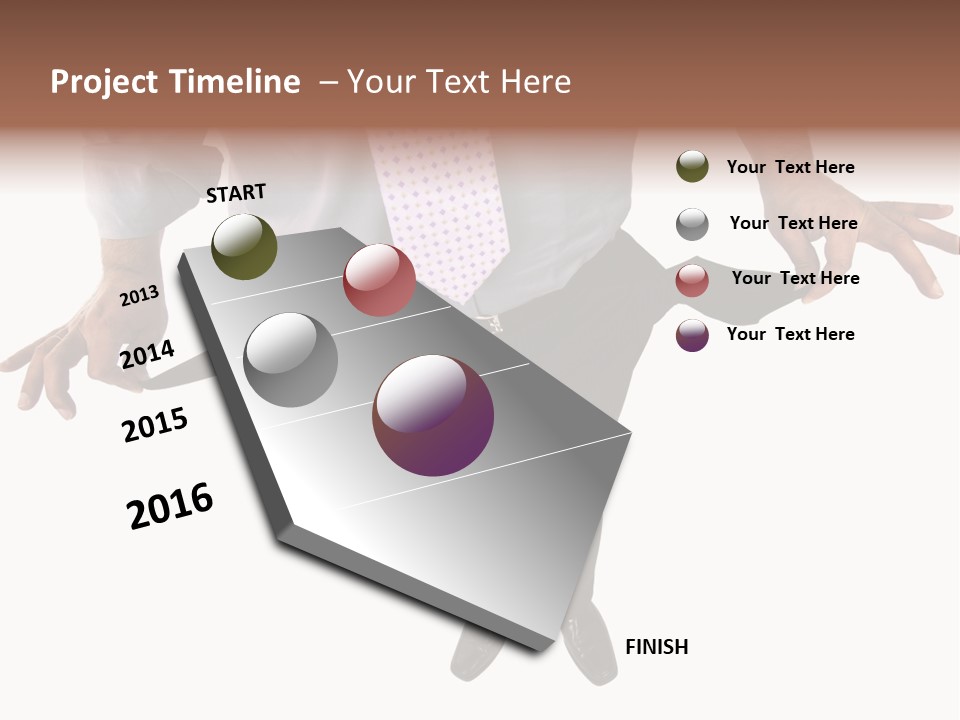 Project Timeline – Your Text Here

START

2013

2014

2015

2016

FINISH

Your Text Here

Your Text Here

Your Text Here

Your Text Here